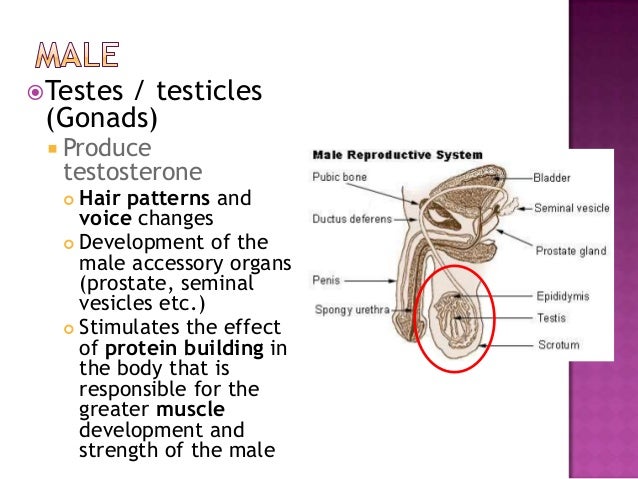 MALE

Testes / testicles (Gonads)

Produce testosterone

Hair patterns and voice changes

Development of the male accessory organs (prostate, seminal vesicles etc.)

Stimulates the effect of protein building in the body that is responsible for the greater muscle development and strength of the male

Male Reproductive System

Pubic bone
Ductus deferens
Penis
Spongy urethra
Bladder
Seminal vesicle
Prostate gland
Epididymis
Testis
Scrotum